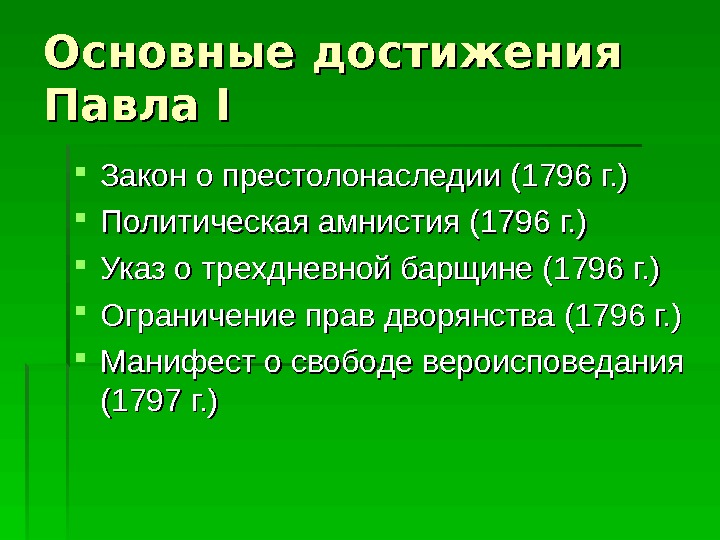 Основные достижения Павла I

- Закон о престолонаследии (1796 г.)
- Политическая амнистия (1796 г.)
- Указ о трехдневной барщине (1796 г.)
- Ограничение прав дворянства (1796 г.)
- Манифест о свободе вероисповедания (1797 г.)